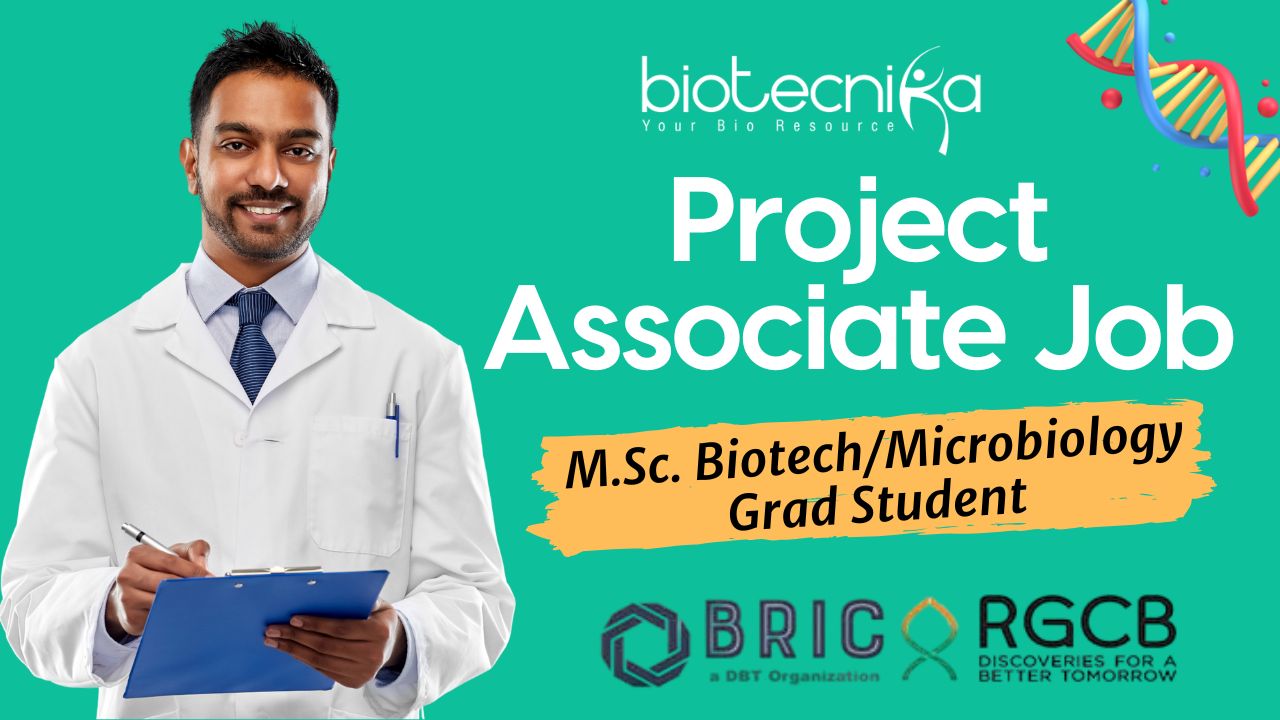 biotecnika
Your Bio Resource

Project Associate Job

M.Sc. Biotech/Microbiology Grad Student

BRIC
a DBT Organization

RGCB
DISCOVERIES FOR A BETTER TOMORROW